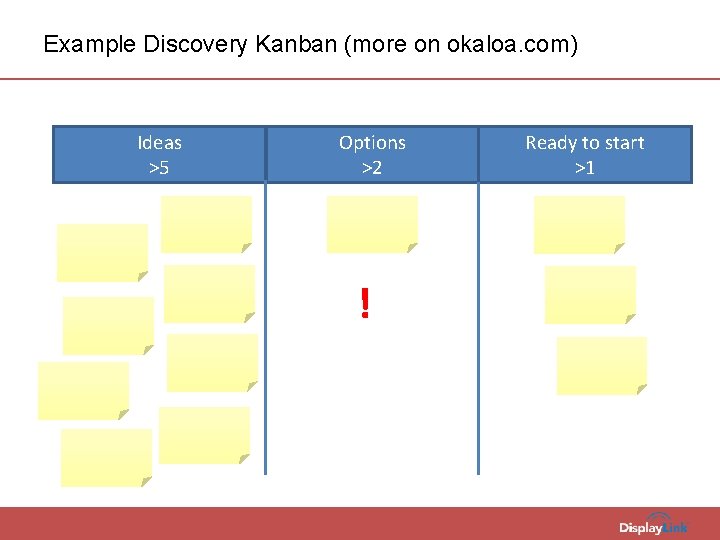 Example Discovery Kanban (more on okaloa.com)

| Ideas >5 | Options >2 | Ready to start >1 |
|---|---|---|
| | ! | |

DisplayLink